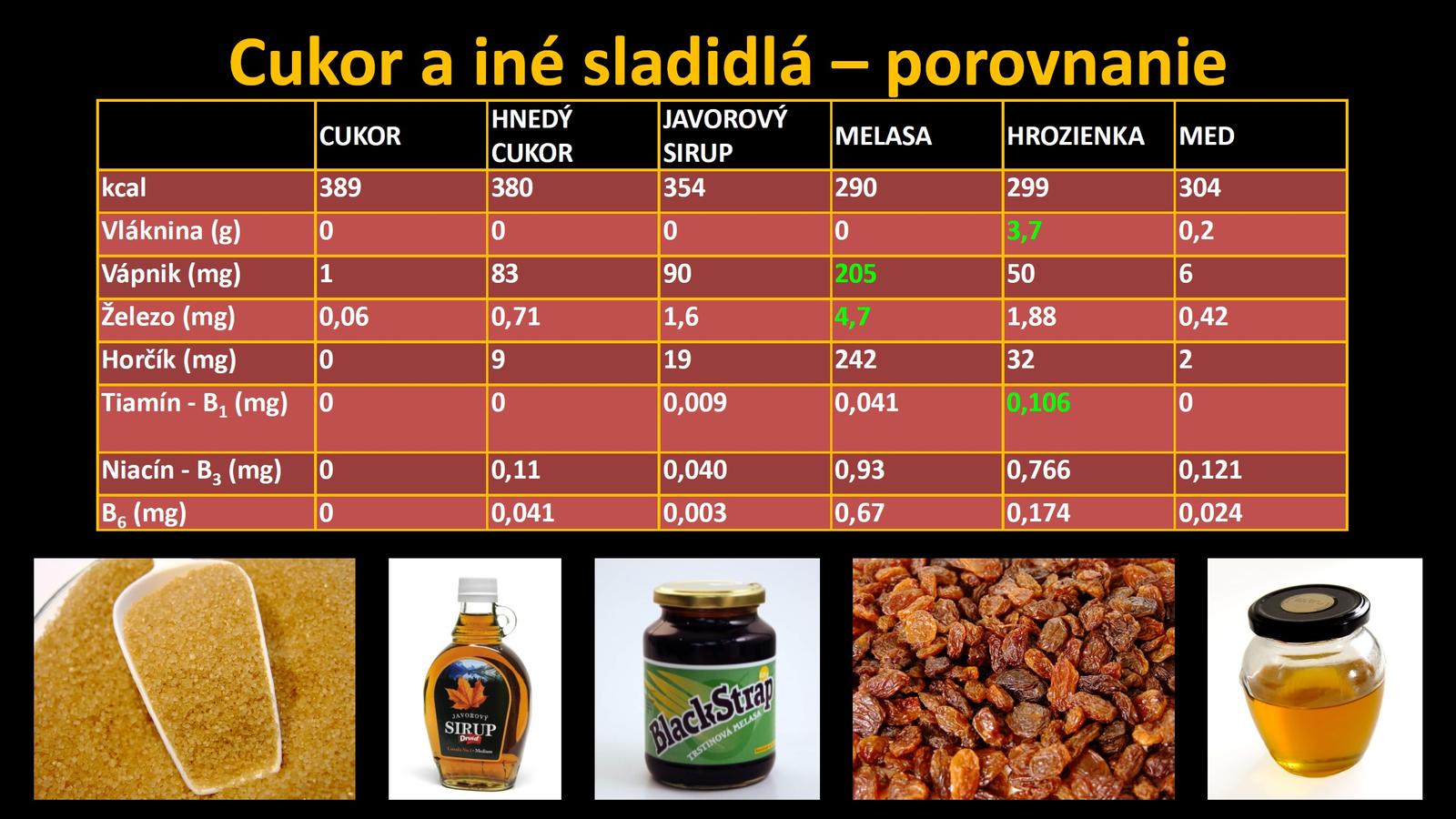 Cukor a iné sladidlá – porovnanie

| | CUKOR | HNEDÝ CUKOR | JAVOROVÝ SIRUP | MELASA | HROZIENKA | MED |
|---|---|---|---|---|---|---|
| kcal | 389 | 380 | 354 | 290 | 299 | 304 |
| Vláknina (g) | 0 | 0 | 0 | 0 | 3,7 | 0,2 |
| Vápnik (mg) | 1 | 83 | 90 | 205 | 50 | 6 |
| Železo (mg) | 0,06 | 0,71 | 1,6 | 4,7 | 1,88 | 0,42 |
| Horčík (mg) | 0 | 9 | 19 | 242 | 32 | 2 |
| Tiamín - $B_1$ (mg) | 0 | 0 | 0,009 | 0,041 | 0,106 | 0 |
| Niacín - $B_3$ (mg) | 0 | 0,11 | 0,040 | 0,93 | 0,766 | 0,121 |
| $B_6$ (mg) | 0 | 0,041 | 0,003 | 0,67 | 0,174 | 0,024 |

JAVOROVÝ SIRUP

BlackStrap TRSTINOVÁ MELASA